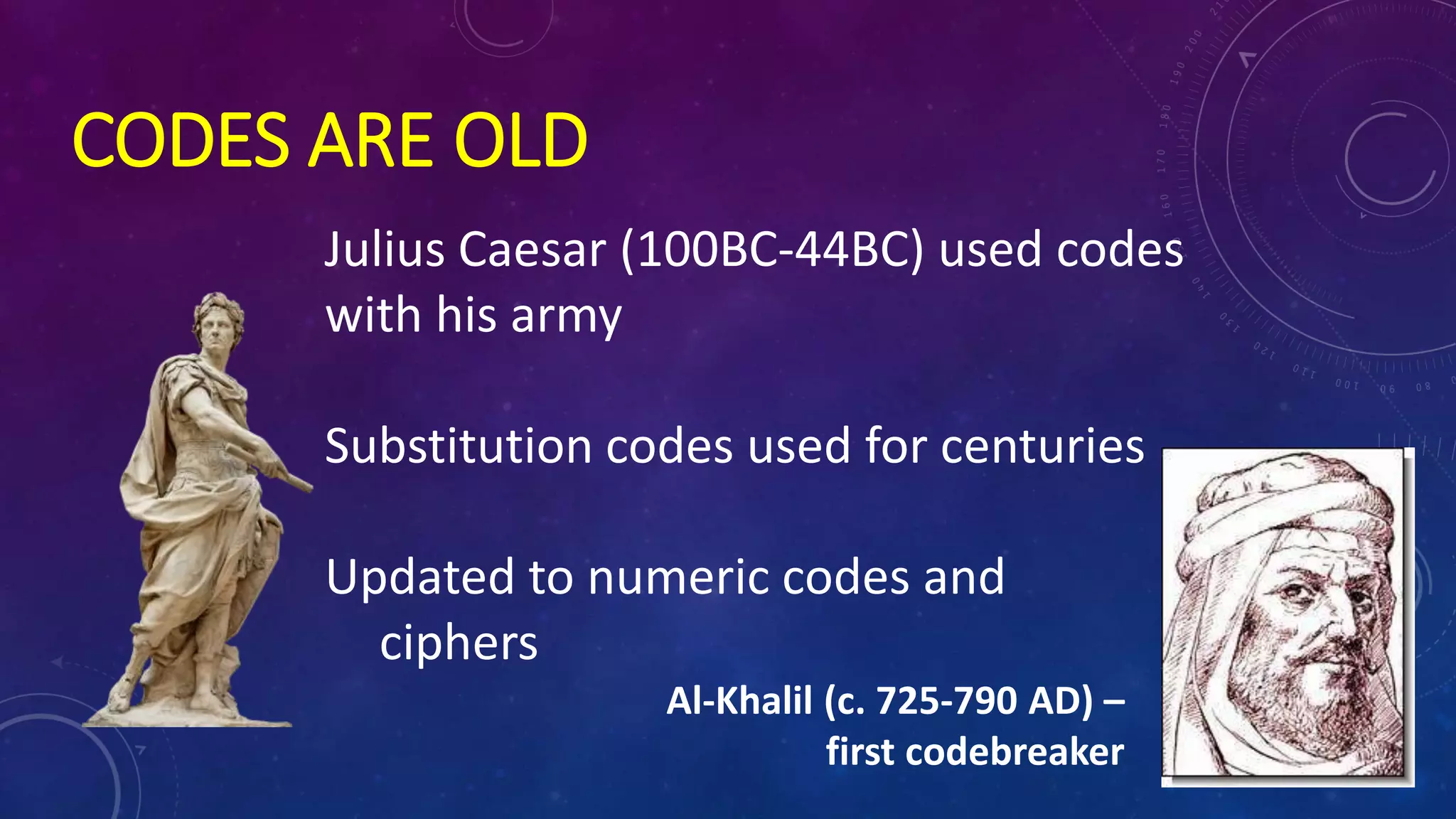 CODES ARE OLD

Julius Caesar (100BC-44BC) used codes with his army

Substitution codes used for centuries

Updated to numeric codes and ciphers

Al-Khalil (c. 725-790 AD) – first codebreaker